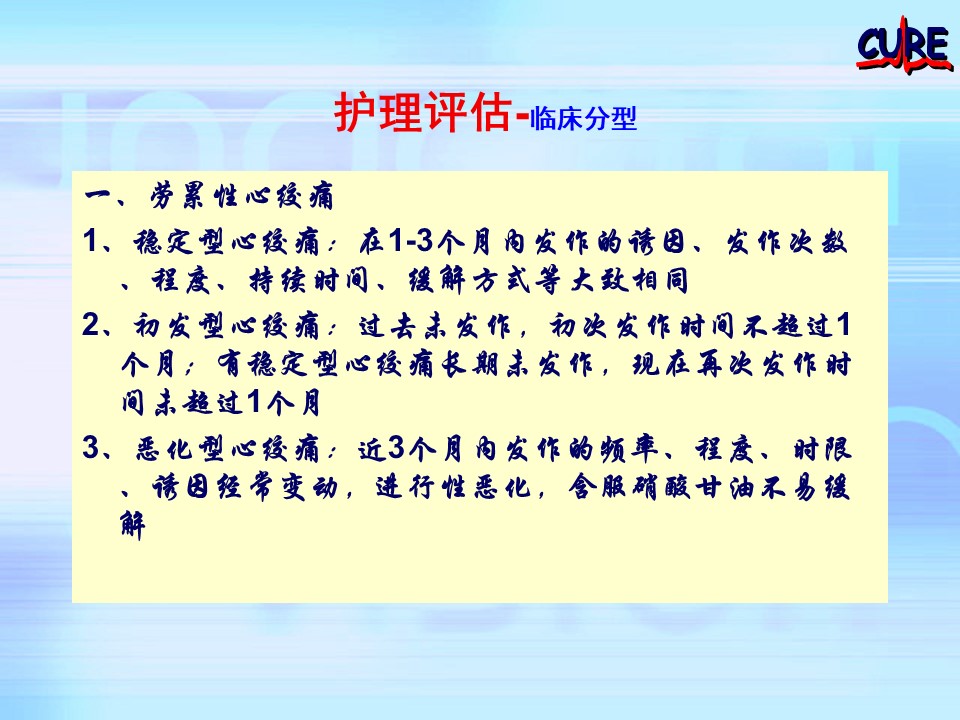 CURE

护理评估-临床分型

一、劳累性心绞痛

1、稳定型心绞痛：在1-3个月内发作的诱因、发作次数、程度、持续时间、缓解方式等大致相同

2、初发型心绞痛：过去未发作，初次发作时间不超过1个月；有稳定型心绞痛长期未发作，现在再次发作时间未超过1个月

3、恶化型心绞痛：近3个月内发作的频率、程度、时限、诱因经常变动，进行性恶化，含服硝酸甘油不易缓解